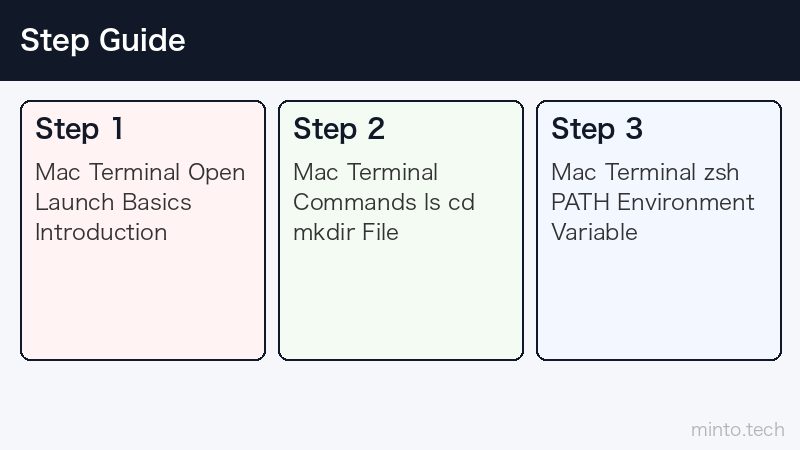 Step Guide

Step 1

Mac Terminal Open Launch Basics Introduction

Step 2

Mac Terminal Commands ls cd mkdir File

Step 3

Mac Terminal zsh PATH Environment Variable

minto.tech